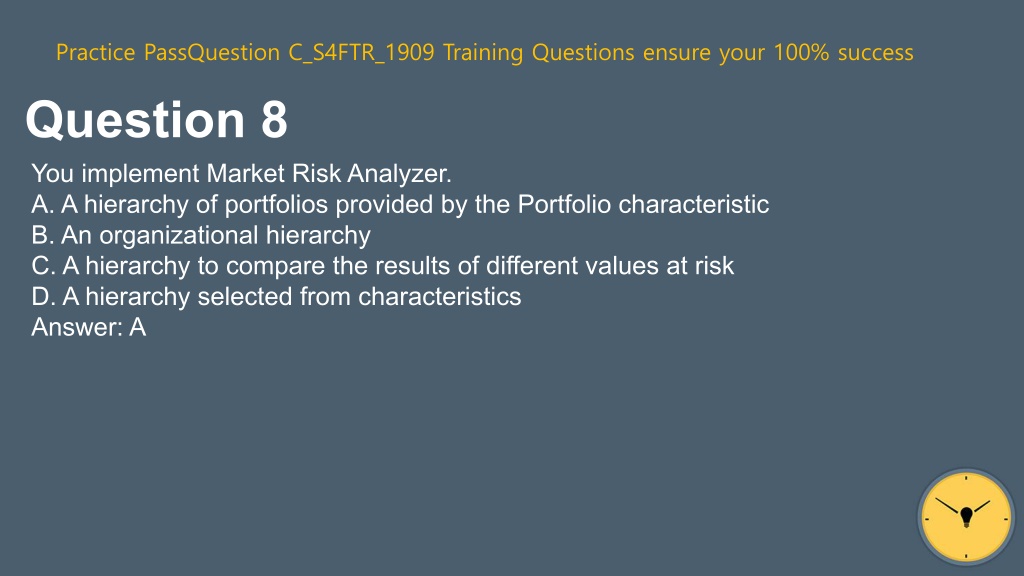 Practice PassQuestion C_S4FTR_1909 Training Questions ensure your 100% success

Question 8

You implement Market Risk Analyzer.
A. A hierarchy of portfolios provided by the Portfolio characteristic
B. An organizational hierarchy
C. A hierarchy to compare the results of different values at risk
D. A hierarchy selected from characteristics
Answer: A